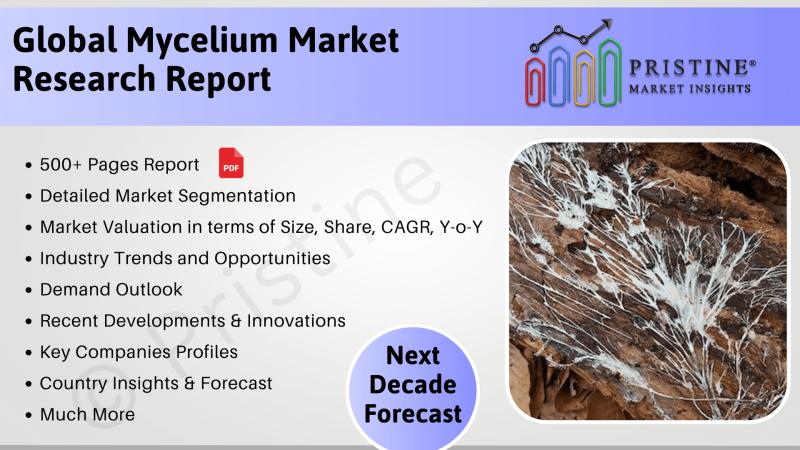 Global Mycelium Market Research Report

PRISTINE®
MARKET INSIGHTS

• 500+ Pages Report PDF
• Detailed Market Segmentation
• Market Valuation in terms of Size, Share, CAGR, Y-o-Y
• Industry Trends and Opportunities
• Demand Outlook
• Recent Developments & Innovations
• Key Companies Profiles
• Country Insights & Forecast
• Much More

© Pristine

Next Decade Forecast